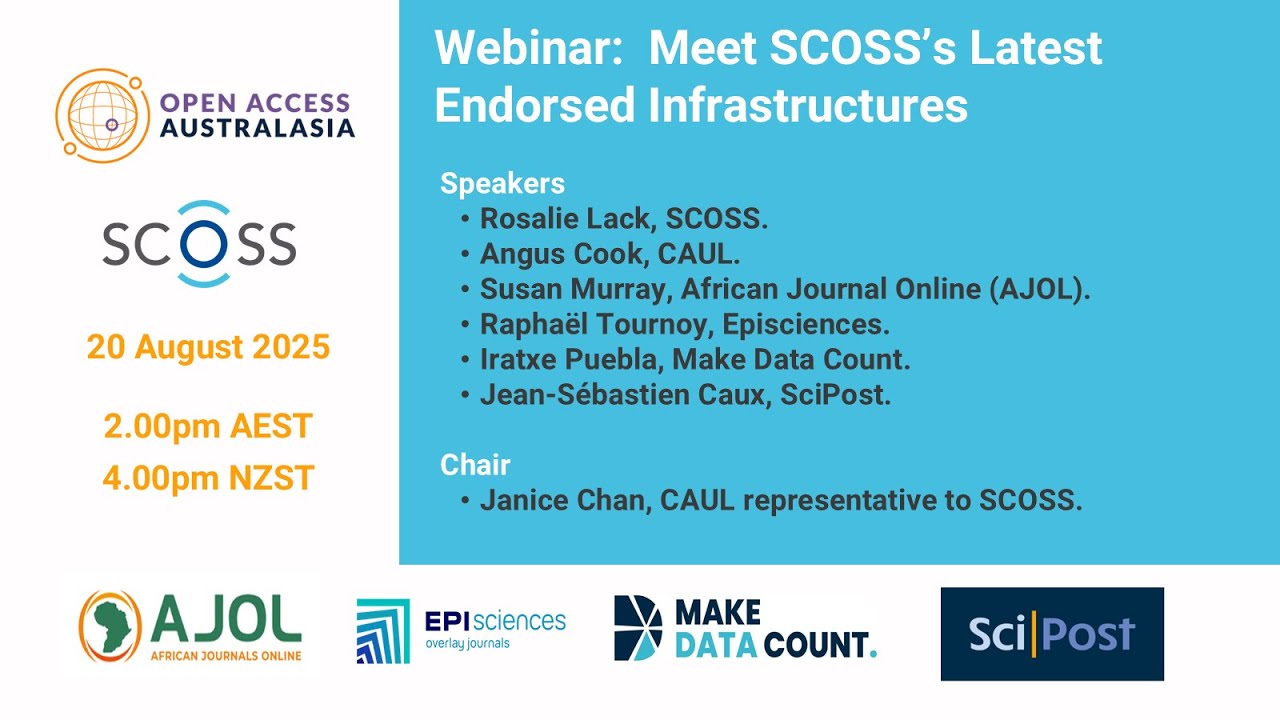 OPEN ACCESS AUSTRALASIA

SCOSS

20 August 2025

2.00pm AEST
4.00pm NZST

Webinar: Meet SCOSS's Latest Endorsed Infrastructures

Speakers
• Rosalie Lack, SCOSS.
• Angus Cook, CAUL.
• Susan Murray, African Journal Online (AJOL).
• Raphaël Tournoy, Episciences.
• Iratxe Puebla, Make Data Count.
• Jean-Sébastien Caux, SciPost.

Chair
• Janice Chan, CAUL representative to SCOSS.

AJOL AFRICAN JOURNALS ONLINE

EPIsciences overlay journals

MAKE DATA COUNT.

Sci|Post